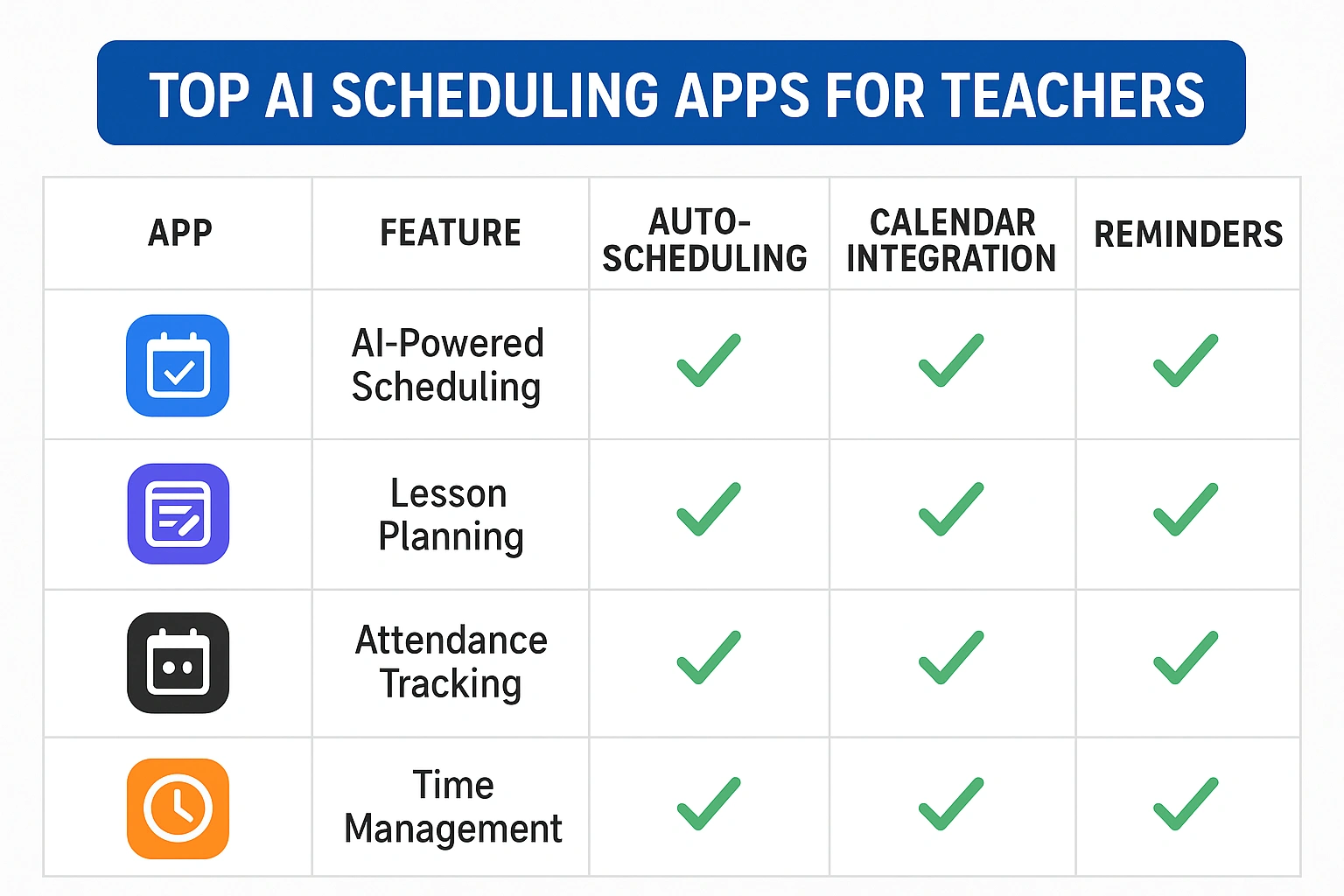 TOP AI SCHEDULING APPS FOR TEACHERS

| APP | FEATURE | AUTO-SCHEDULING | CALENDAR INTEGRATION | REMINDERS |
|---|---|---|---|---|
| | AI-Powered Scheduling | ✓ | ✓ | ✓ |
| | Lesson Planning | ✓ | ✓ | ✓ |
| | Attendance Tracking | ✓ | ✓ | ✓ |
| | Time Management | ✓ | ✓ | ✓ |